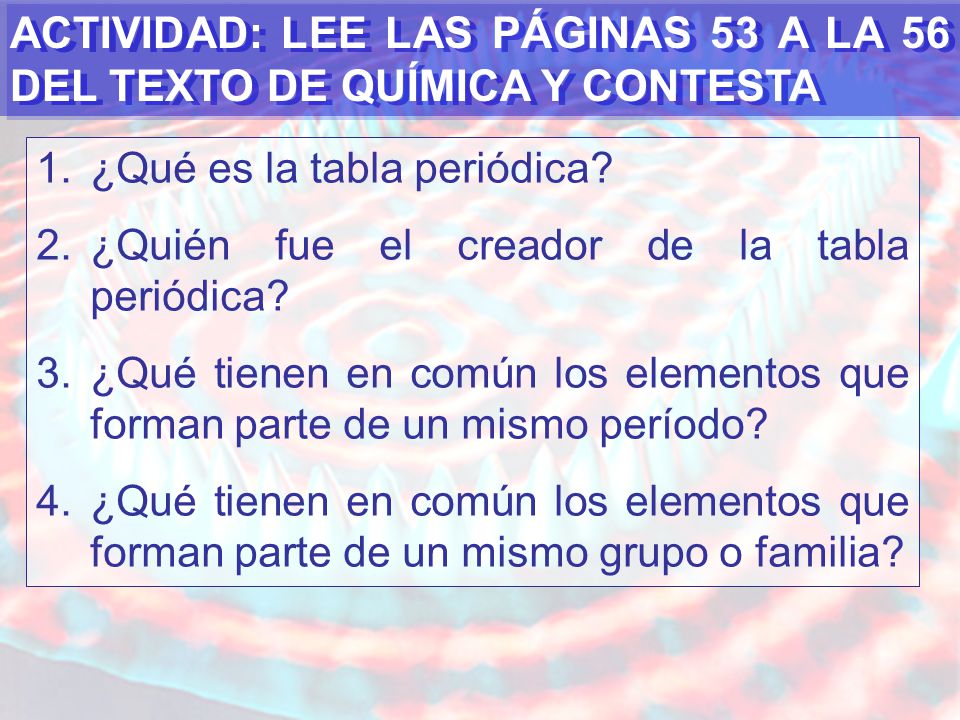 ACTIVIDAD: LEE LAS PÁGINAS 53 A LA 56 DEL TEXTO DE QUÍMICA Y CONTESTA

1. ¿Qué es la tabla periódica?
2. ¿Quién fue el creador de la tabla periódica?
3. ¿Qué tienen en común los elementos que forman parte de un mismo período?
4. ¿Qué tienen en común los elementos que forman parte de un mismo grupo o familia?